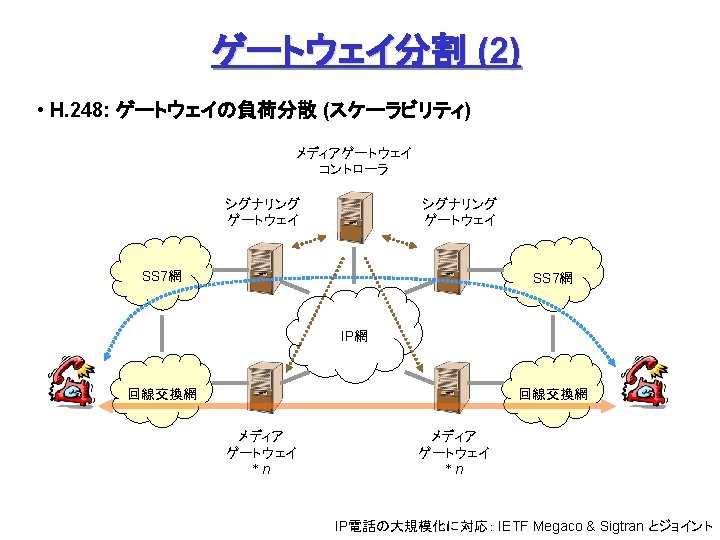 ゲートウェイ分割 (2)

• H.248: ゲートウェイの負荷分散 (スケーラビリティ)

メディアゲートウェイ
コントローラ

シグナリング
ゲートウェイ

シグナリング
ゲートウェイ

SS7網

SS7網

IP網

回線交換網

回線交換網

メディア
ゲートウェイ
* n

メディア
ゲートウェイ
* n

IP電話の大規模化に対応: IETF Megaco & Sigtran とジョイント